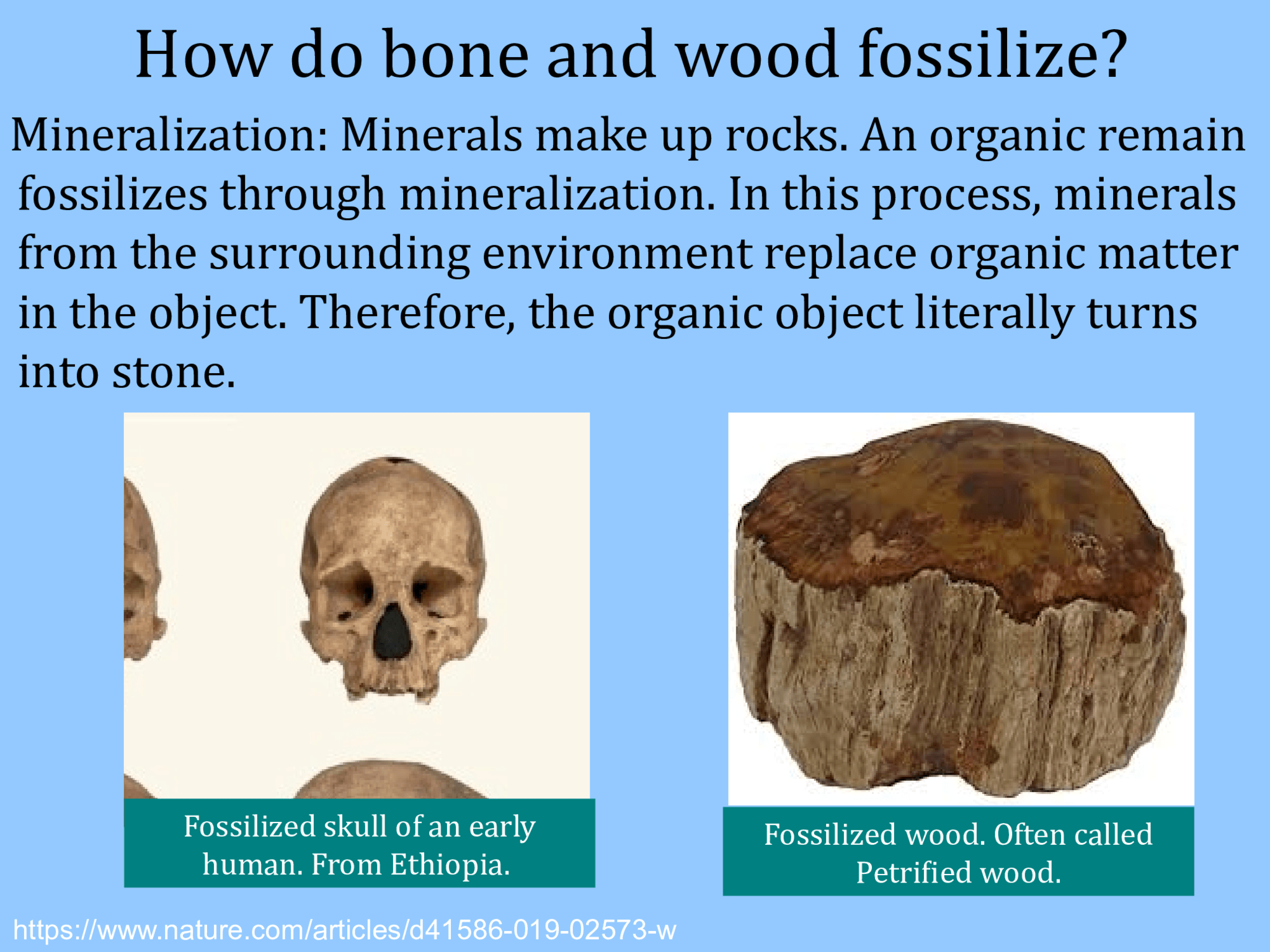 How do bone and wood fossilize?

Mineralization: Minerals make up rocks. An organic remain fossilizes through mineralization. In this process, minerals from the surrounding environment replace organic matter in the object. Therefore, the organic object literally turns into stone.

Fossilized skull of an early human. From Ethiopia.

Fossilized wood. Often called Petrified wood.

https://www.nature.com/articles/d41586-019-02573-w